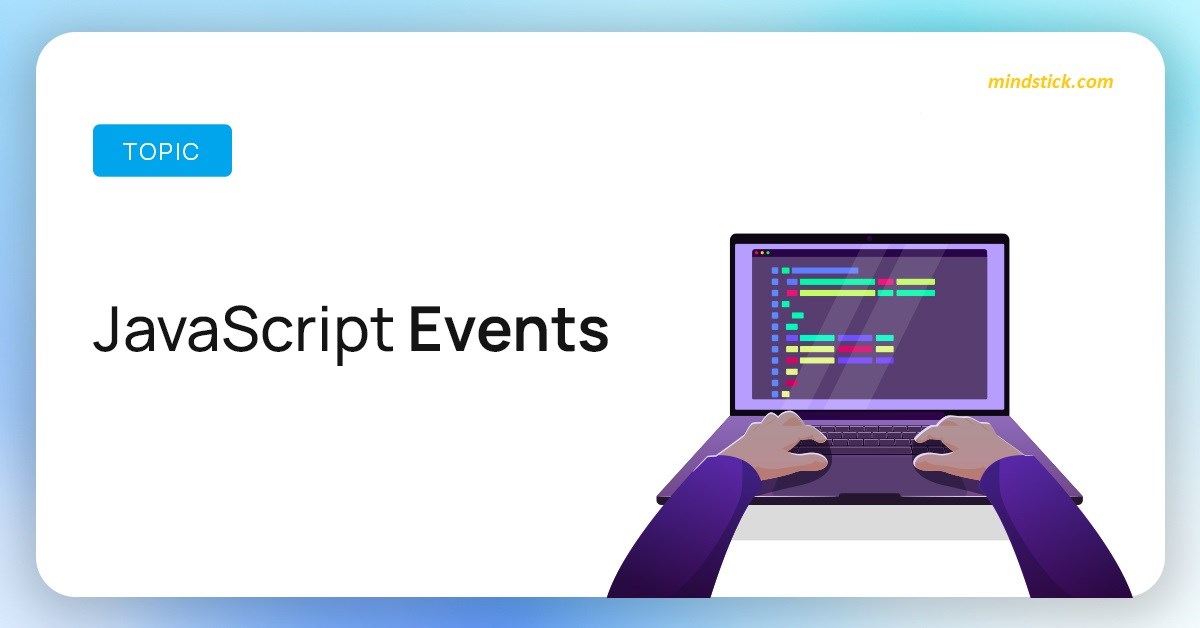 mindstick.com

TOPIC

JavaScript Events